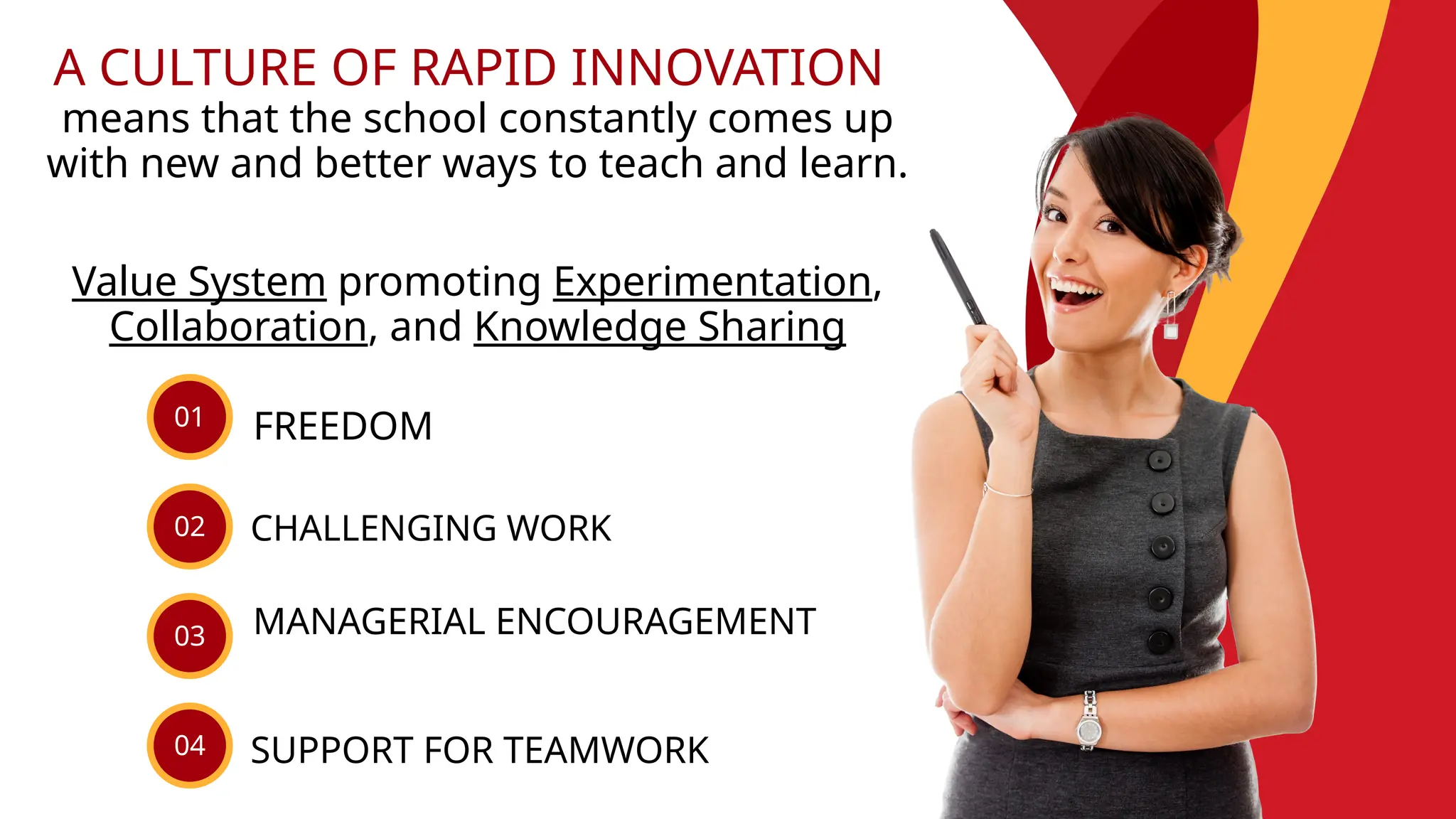 A CULTURE OF RAPID INNOVATION
means that the school constantly comes up with new and better ways to teach and learn.

Value System promoting Experimentation, Collaboration, and Knowledge Sharing

01 FREEDOM

02 CHALLENGING WORK

03 MANAGERIAL ENCOURAGEMENT

04 SUPPORT FOR TEAMWORK